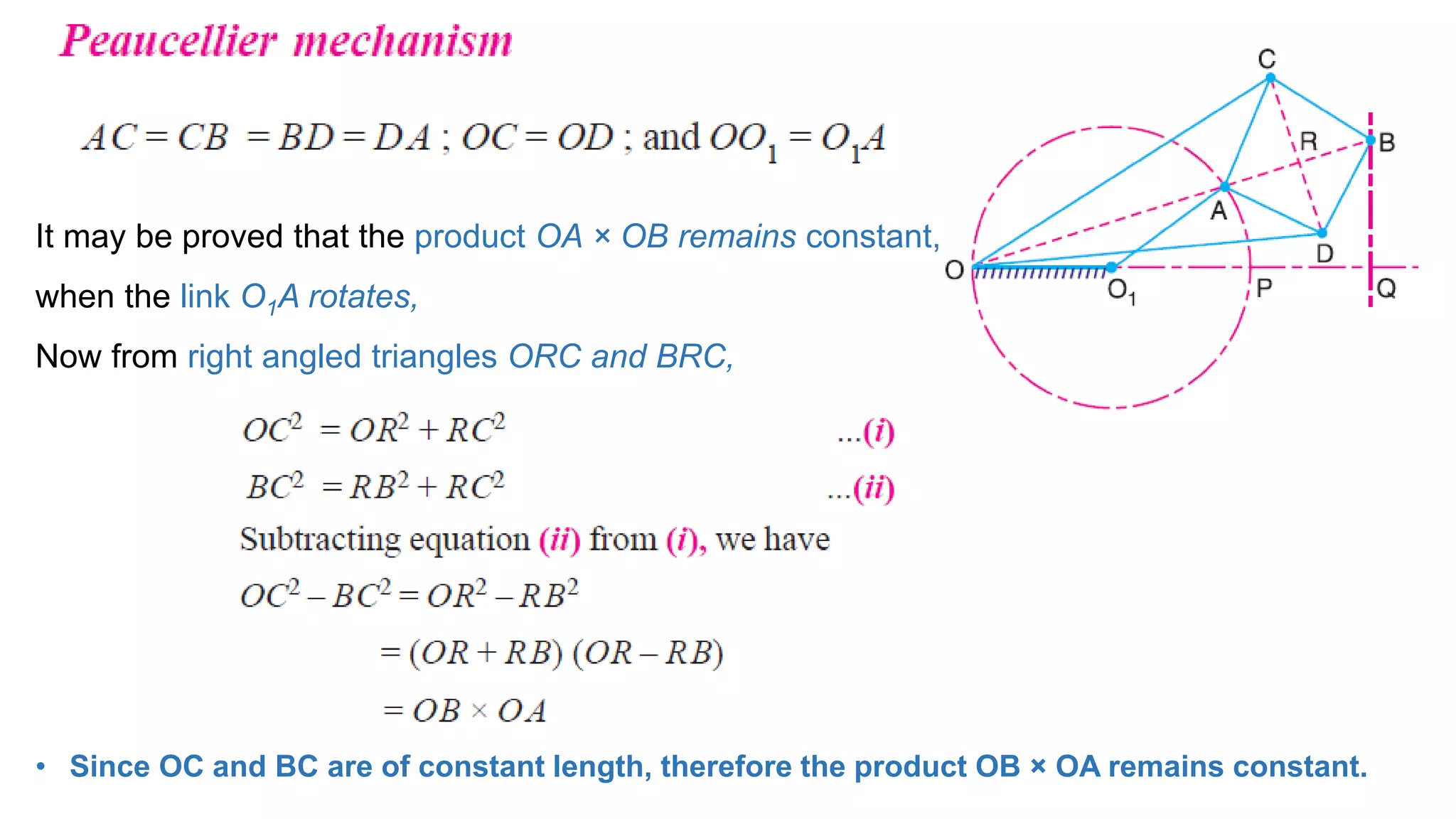 Peaucellier mechanism

$AC = CB = BD = DA$ ; $OC = OD$ ; and $OO_1 = O_1A$

It may be proved that the product $OA \times OB$ remains constant, when the link $O_1A$ rotates,

Now from right angled triangles ORC and BRC,

$OC^2 = OR^2 + RC^2$ ...(i)

$BC^2 = RB^2 + RC^2$ ...(ii)

Subtracting equation (ii) from (i), we have

$OC^2 - BC^2 = OR^2 - RB^2$

$= (OR + RB)(OR - RB)$

$= OB \times OA$

• Since OC and BC are of constant length, therefore the product OB × OA remains constant.

C

R

B

A

D

O

$O_1$

P

Q